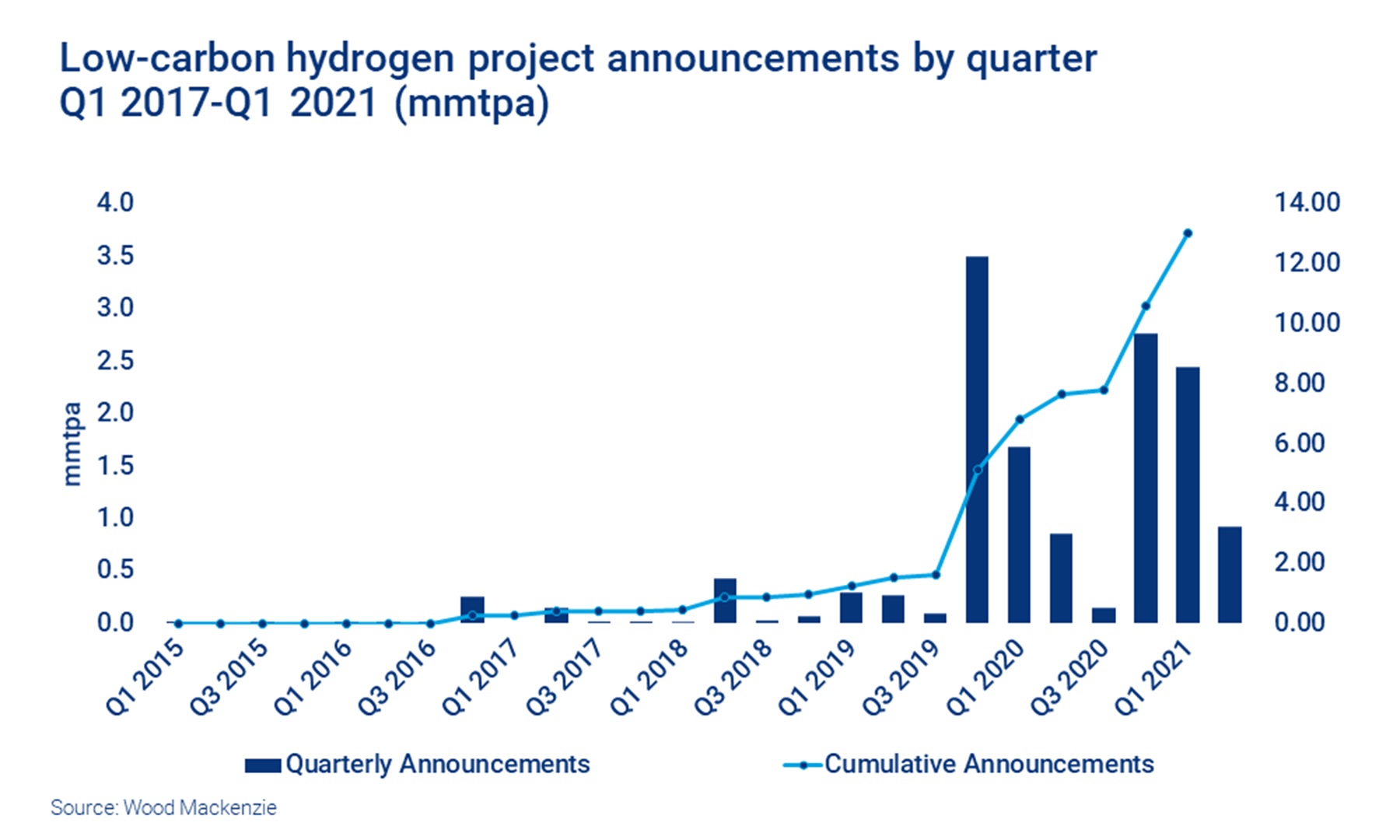 Low-carbon hydrogen project announcements by quarter
Q1 2017-Q1 2021 (mmtpa)

mmtpa

4.0
3.5
3.0
2.5
2.0
1.5
1.0
0.5
0.0

14.00
12.00
10.00
8.00
6.00
4.00
2.00
0.00

Q1 2015
Q3 2015
Q1 2016
Q3 2016
Q1 2017
Q3 2017
Q1 2018
Q3 2018
Q1 2019
Q3 2019
Q1 2020
Q3 2020
Q1 2021

Quarterly Announcements
Cumulative Announcements

Source: Wood Mackenzie